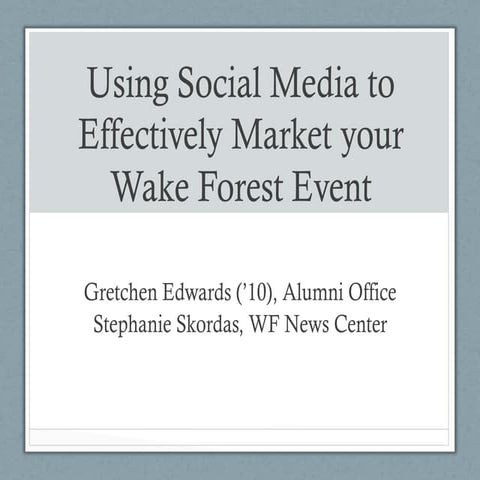 Using Social Media to Effectively Market your Wake Forest Event

Gretchen Edwards ('10), Alumni Office
Stephanie Skordas, WF News Center